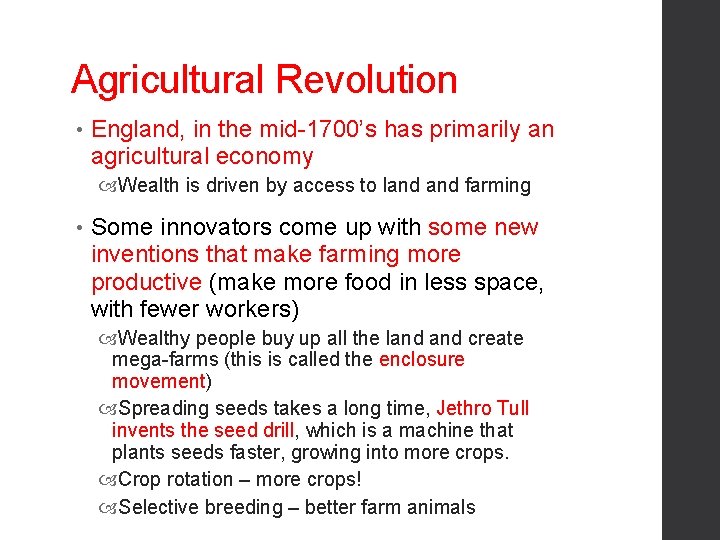 Agricultural Revolution

• England, in the mid-1700's has primarily an agricultural economy

Wealth is driven by access to land and farming

• Some innovators come up with some new inventions that make farming more productive (make more food in less space, with fewer workers)

Wealthy people buy up all the land and create mega-farms (this is called the enclosure movement)

Spreading seeds takes a long time, Jethro Tull invents the seed drill, which is a machine that plants seeds faster, growing into more crops.

Crop rotation – more crops!

Selective breeding – better farm animals